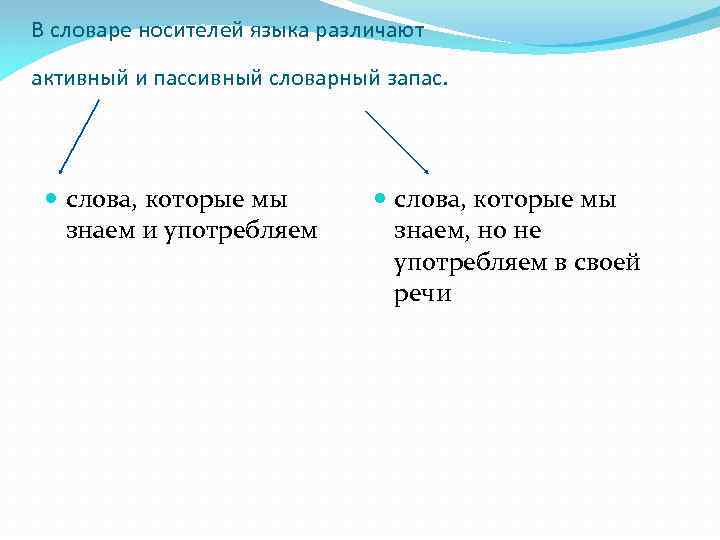 В словаре носителей языка различают

активный и пассивный словарный запас.

слова, которые мы знаем и употребляем

слова, которые мы знаем, но не употребляем в своей речи